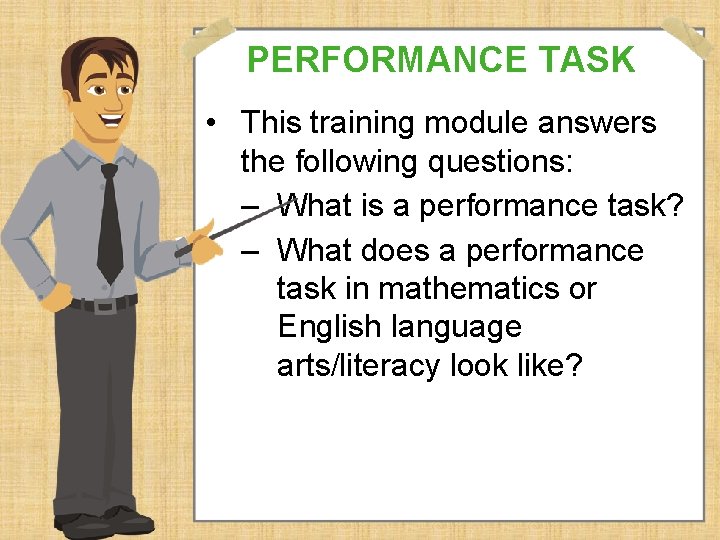 PERFORMANCE TASK

• This training module answers the following questions:
– What is a performance task?
– What does a performance task in mathematics or English language arts/literacy look like?